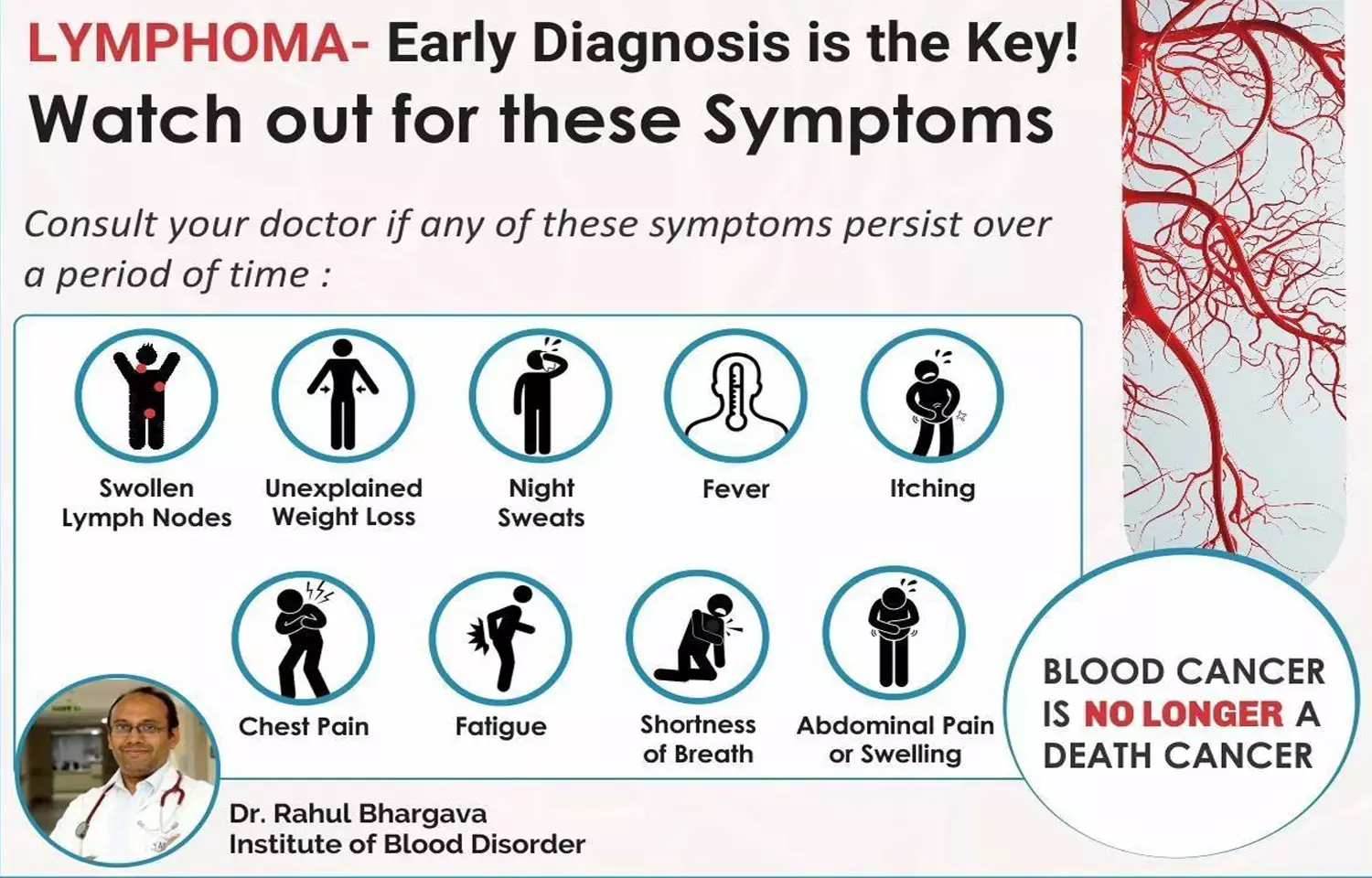 LYMPHOMA- Early Diagnosis is the Key!
Watch out for these Symptoms

Consult your doctor if any of these symptoms persist over a period of time :

Swollen Lymph Nodes

Unexplained Weight Loss

Night Sweats

Fever

Itching

Chest Pain

Fatigue

Shortness of Breath

Abdominal Pain or Swelling

BLOOD CANCER IS NO LONGER A DEATH CANCER

Dr. Rahul Bhargava
Institute of Blood Disorder